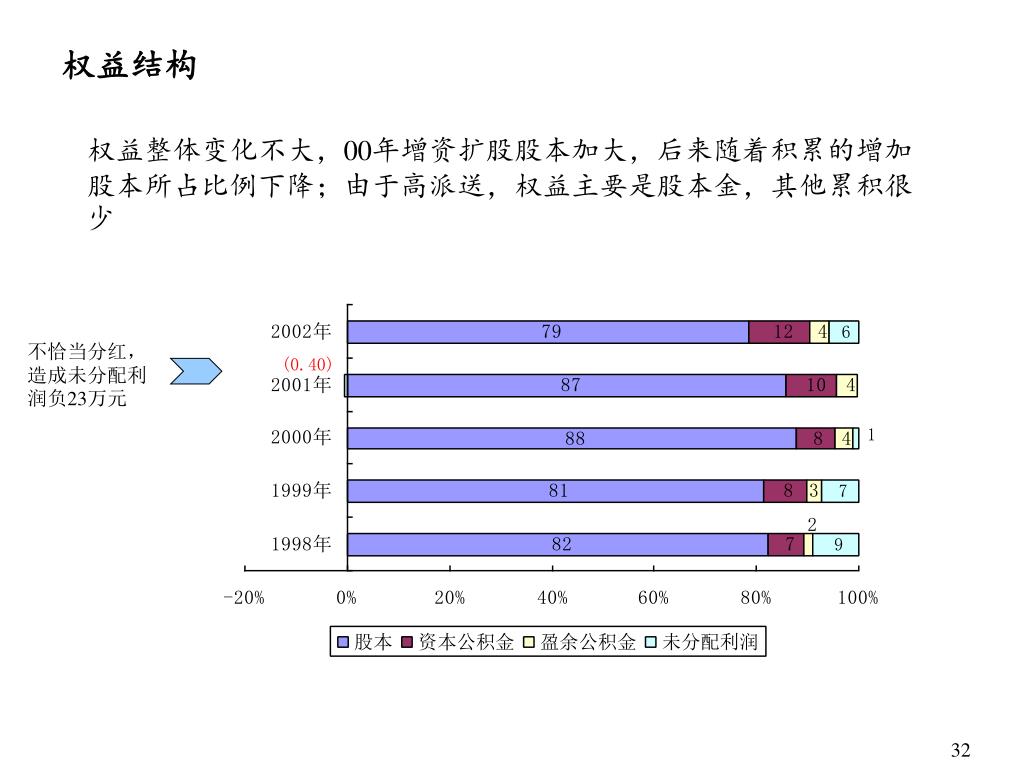 权益结构

权益整体变化不大，00年增资扩股股本加大，后来随着积累的增加股本所占比例下降；由于高派送，权益主要是股本金，其他累积很少

不恰当分红，造成未分配利润负23万元

2002年
79
12
4
6
(0.40)
2001年
87
10
4
2000年
88
8
4
1
1999年
81
8
3
7
2
1998年
82
7
9

-20%
0%
20%
40%
60%
80%
100%

股本
资本公积金
盈余公积金
未分配利润

32